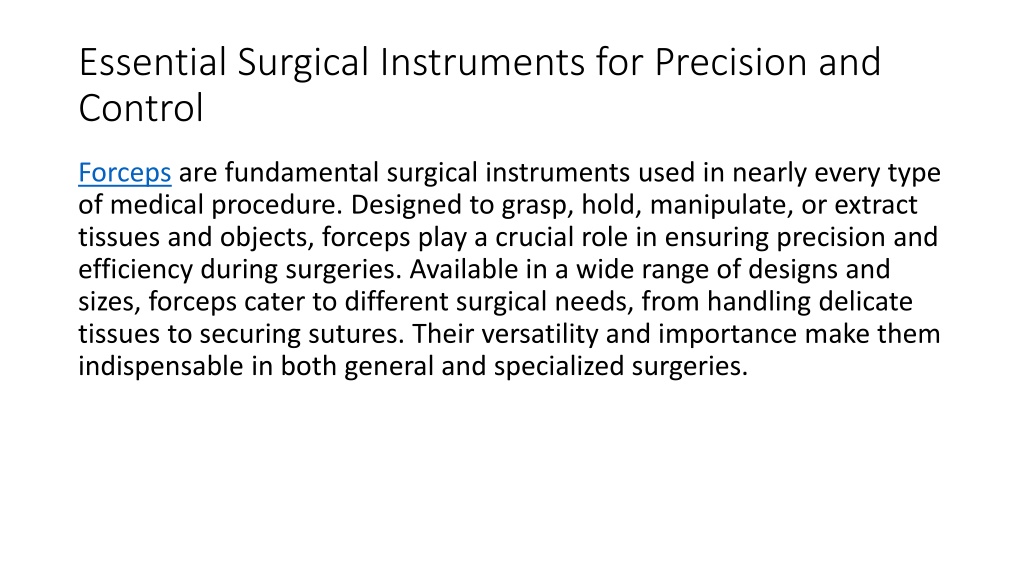 Essential Surgical Instruments for Precision and Control

Forceps are fundamental surgical instruments used in nearly every type of medical procedure. Designed to grasp, hold, manipulate, or extract tissues and objects, forceps play a crucial role in ensuring precision and efficiency during surgeries. Available in a wide range of designs and sizes, forceps cater to different surgical needs, from handling delicate tissues to securing sutures. Their versatility and importance make them indispensable in both general and specialized surgeries.